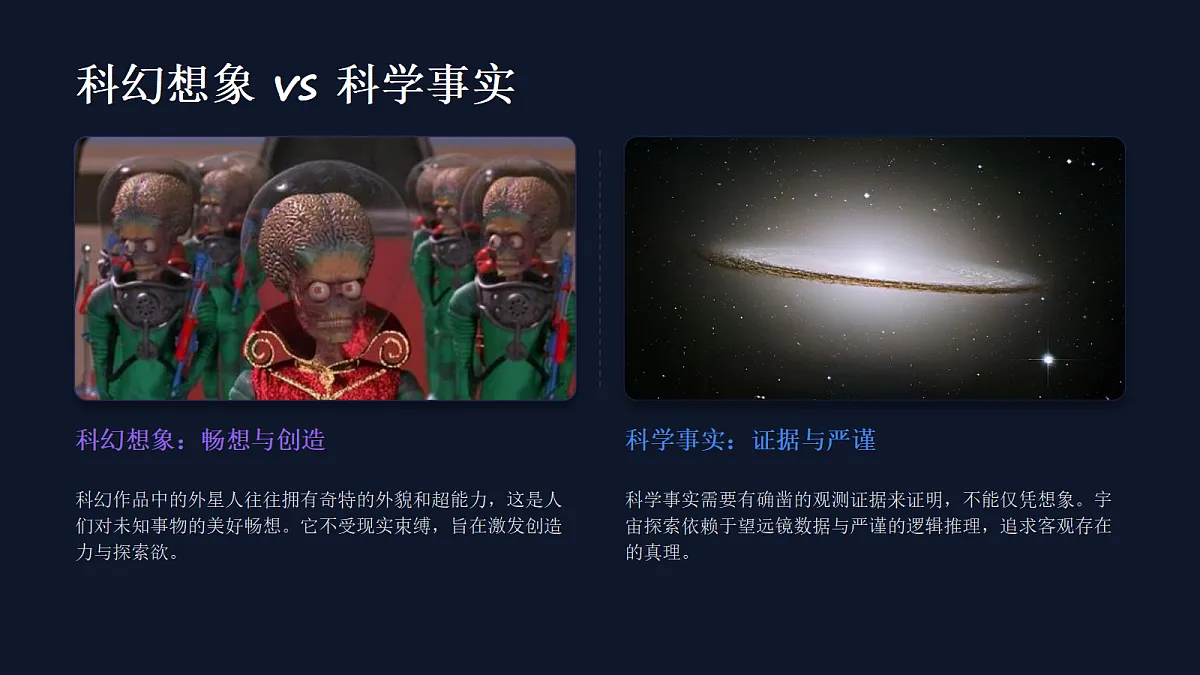 科幻想象 vs 科学事实

科幻想象：畅想与创造

科幻作品中的外星人往往拥有奇特的外貌和超能力，这是人们对未知事物的美好畅想。它不受现实束缚，旨在激发创造力与探索欲。

科学事实：证据与严谨

科学事实需要有确凿的观测证据来证明，不能仅凭想象。宇宙探索依赖于望远镜数据与严谨的逻辑推理，追求客观存在的真理。